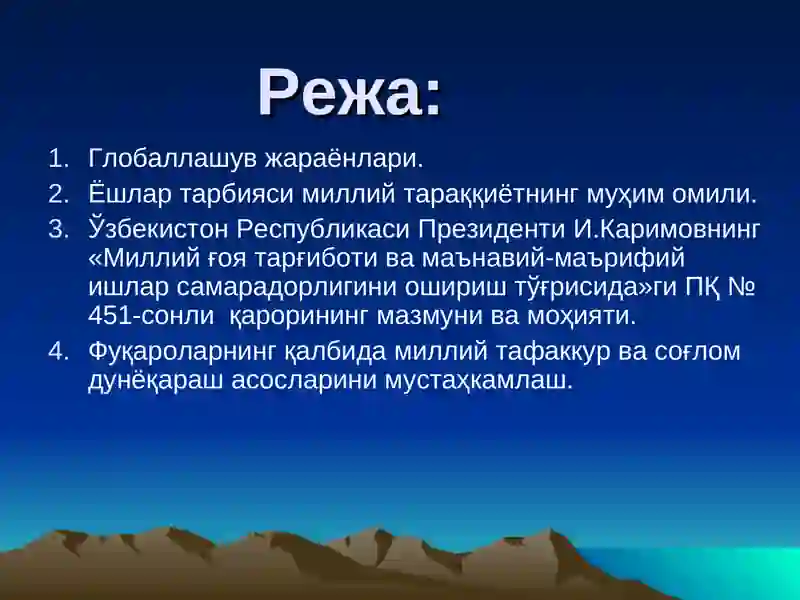 Режа:

1. Глобаллашув жараёнлари.
2. Ёшлар тарбияси миллий тараққиётнинг муҳим омили.
3. Ўзбекистон Республикаси Президенти И.Каримовнинг «Миллий ғоя тарғиботи ва маънавий-маърифий ишлар самарадорлигини ошириш тўғрисида»ги ПҚ № 451-сонли қарорининг мазмуни ва моҳияти.
4. Фуқароларнинг қалбида миллий тафаккур ва соғлом дунёқараш асосларини мустаҳкамлаш.